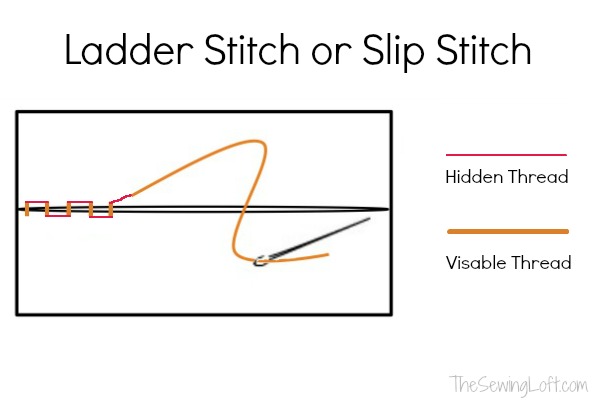 Ladder Stitch or Slip Stitch

Hidden Thread

Visable Thread

TheSewingLoft.com